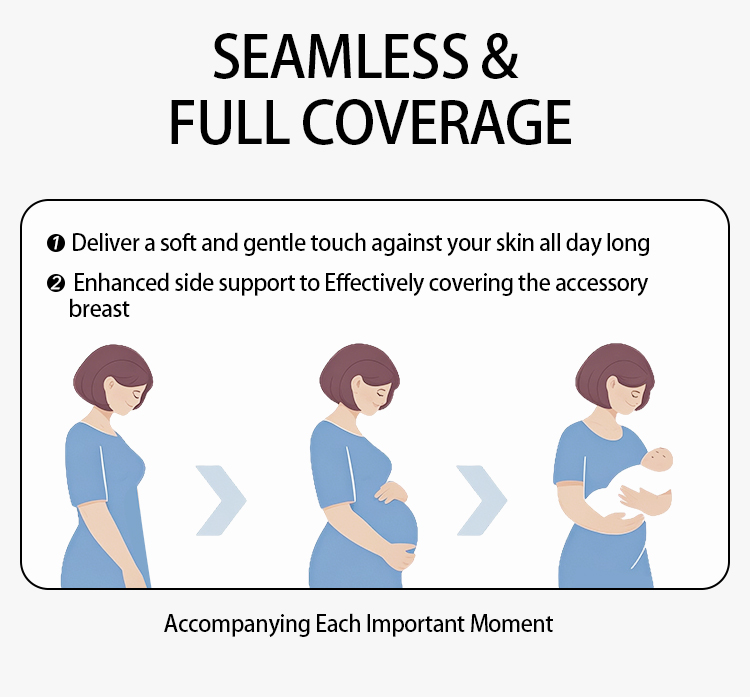 SEAMLESS &
FULL COVERAGE

❶ Deliver a soft and gentle touch against your skin all day long

❷ Enhanced side support to Effectively covering the accessory breast

Accompanying Each Important Moment